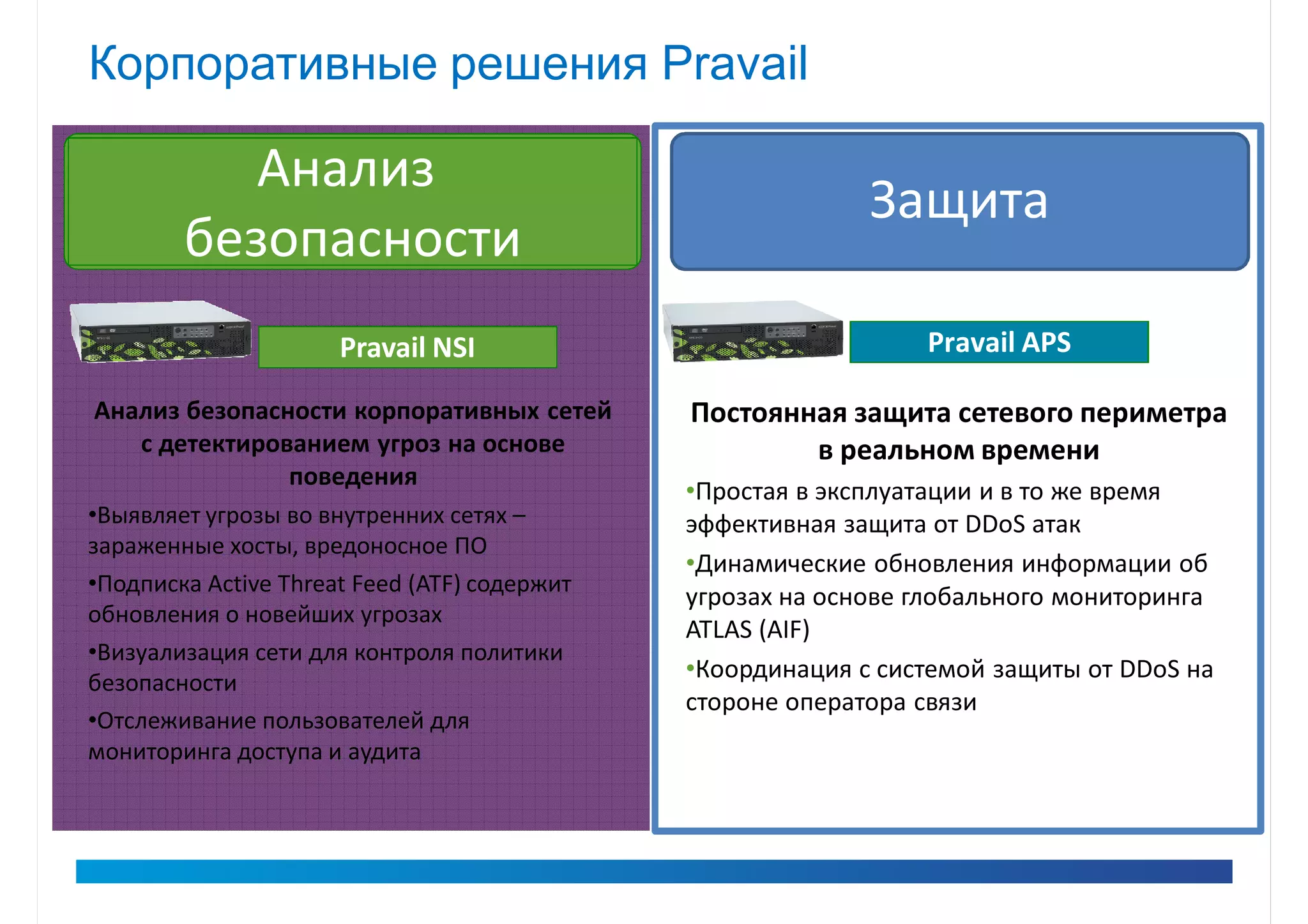 Корпоративные решения Pravail

Анализ безопасности

Pravail NSI

Анализ безопасности корпоративных сетей с детектированием угроз на основе поведения

•Выявляет угрозы во внутренних сетях – зараженные хосты, вредоносное ПО

•Подписка Active Threat Feed (ATF) содержит обновления о новейших угрозах

•Визуализация сети для контроля политики безопасности

•Отслеживание пользователей для мониторинга доступа и аудита

Защита

Pravail APS

Постоянная защита сетевого периметра в реальном времени

•Простая в эксплуатации и в то же время эффективная защита от DDoS атак

•Динамические обновления информации об угрозах на основе глобального мониторинга ATLAS (AIF)

•Координация с системой защиты от DDoS на стороне оператора связи